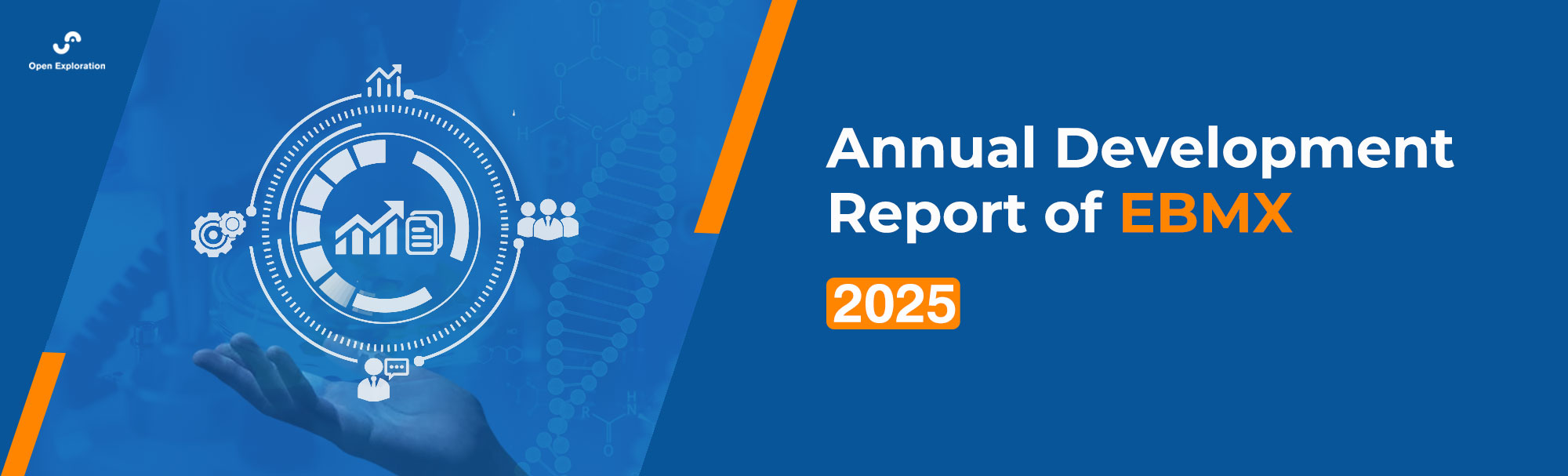 Open Exploration

Annual Development Report of EBMX

2025